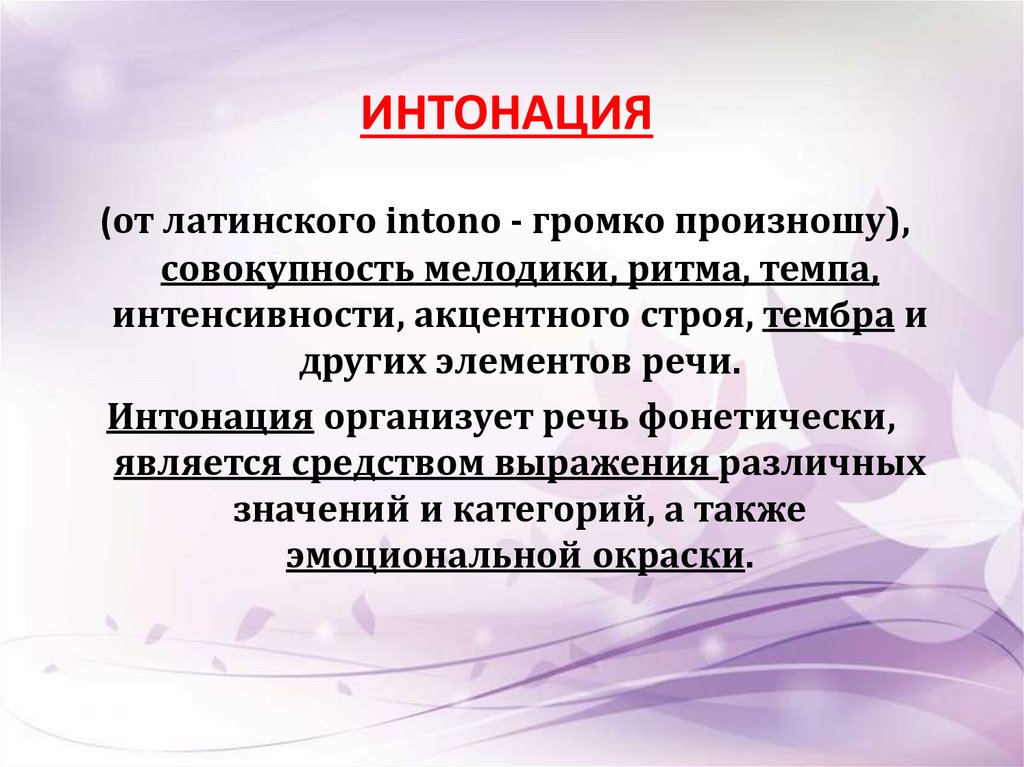 ИНТОНАЦИЯ

(от латинского intono - громко произношу), совокупность мелодики, ритма, темпа, интенсивности, акцентного строя, тембра и других элементов речи.

Интонация организует речь фонетически, является средством выражения различных значений и категорий, а также эмоциональной окраски.